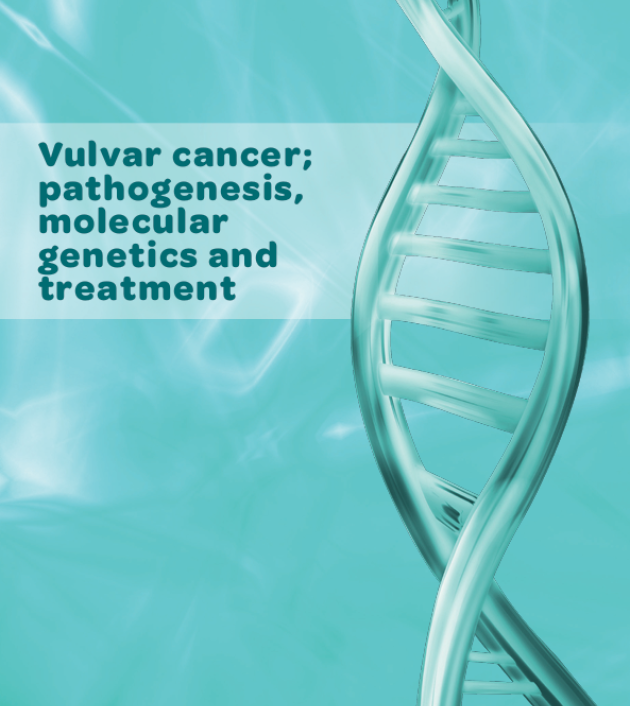 Vulvar cancer; pathogenesis, molecular genetics and treatment